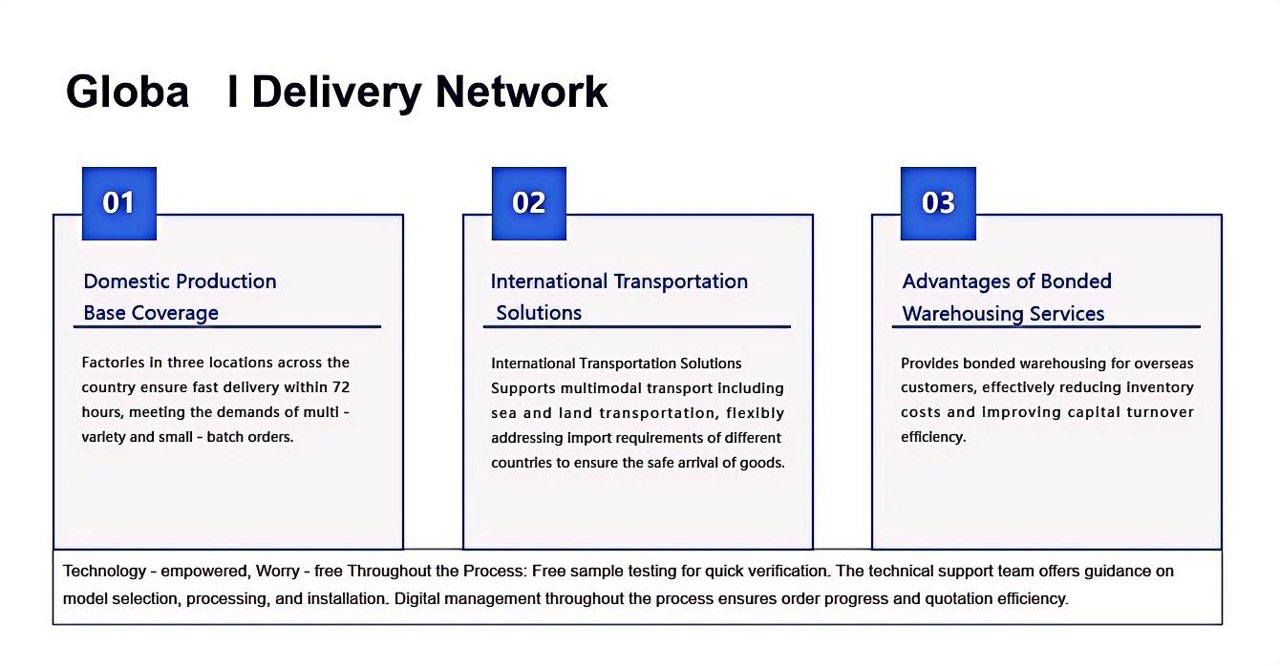 Globa l Delivery Network

01

Domestic Production Base Coverage

Factories in three locations across the country ensure fast delivery within 72 hours, meeting the demands of multi - variety and small - batch orders.

02

International Transportation Solutions

International Transportation Solutions Supports multimodal transport including sea and land transportation, flexibly addressing import requirements of different countries to ensure the safe arrival of goods.

03

Advantages of Bonded Warehousing Services

Provides bonded warehousing for overseas customers, effectively reducing inventory costs and improving capital turnover efficiency.

Technology - empowered, Worry - free Throughout the Process: Free sample testing for quick verification. The technical support team offers guidance on model selection, processing, and installation. Digital management throughout the process ensures order progress and quotation efficiency.